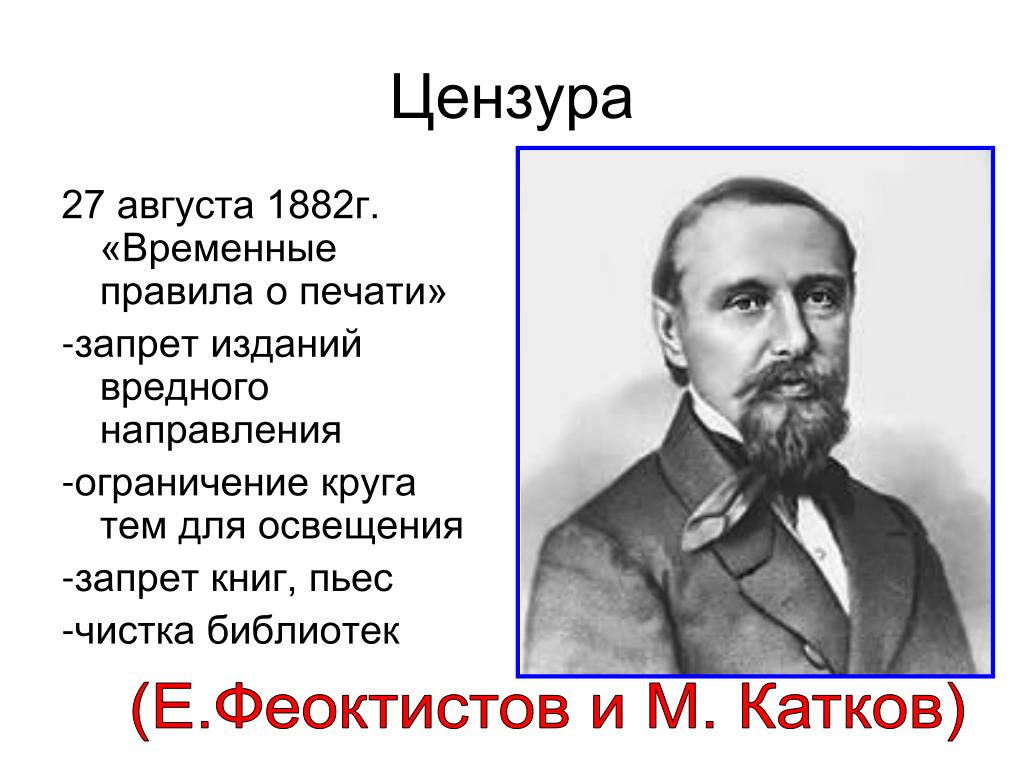 Цензура

27 августа 1882г. «Временные правила о печати»

-запрет изданий вредного направления

-ограничение круга тем для освещения

-запрет книг, пьес

-чистка библиотек

(Е.Феоктистов и М. Катков)